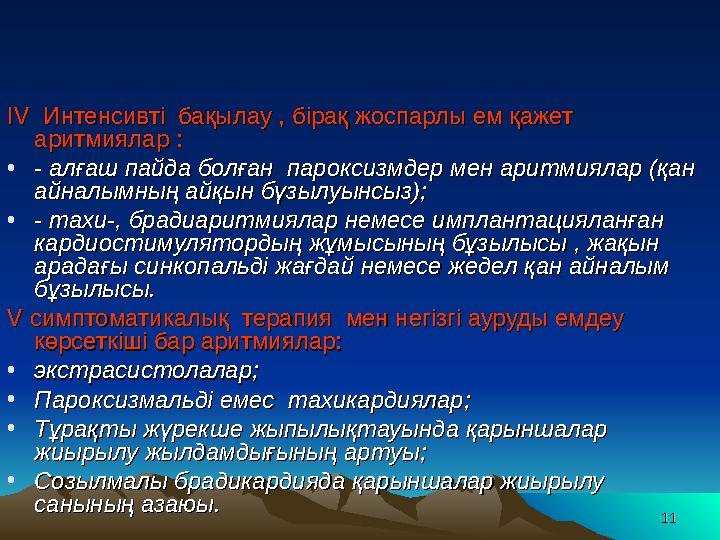 IV Интенсивті бақылау , бірақ жоспарлы ем қажет аритмиялар :

• - алғаш пайда болған пароксизмдер мен аритмиялар (қан айналымның айқын бұзылуынсыз);

• - тахи-, брадиаритмиялар немесе имплантацияланған кардиостимулятордың жұмысының бұзылысы , жақын арадағы синкопальді жағдай немесе жедел қан айналым бұзылысы.

V симптоматикалық терапия мен негізгі ауруды емдеу көрсеткіші бар аритмиялар:

• экстрасистолалар;

• Пароксизмальді емес тахикардиялар;

• Тұрақты жүрекше жыпылықтауында қарыншалар жиырылу жылдамдығының артуы;

• Созылмалы брадикардияда қарыншалар жиырылу санының азаюы.

11